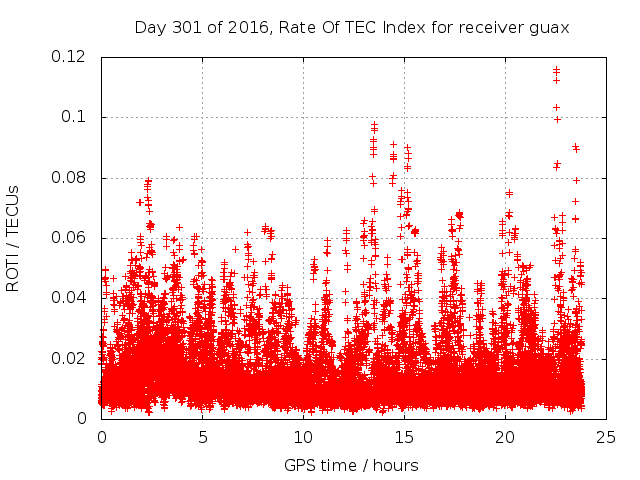 Day 301 of 2016, Rate Of TEC Index for receiver guax

ROTI / TECUs

0.12
0.1
0.08
0.06
0.04
0.02
0

0 5 10 15 20 25

GPS time / hours